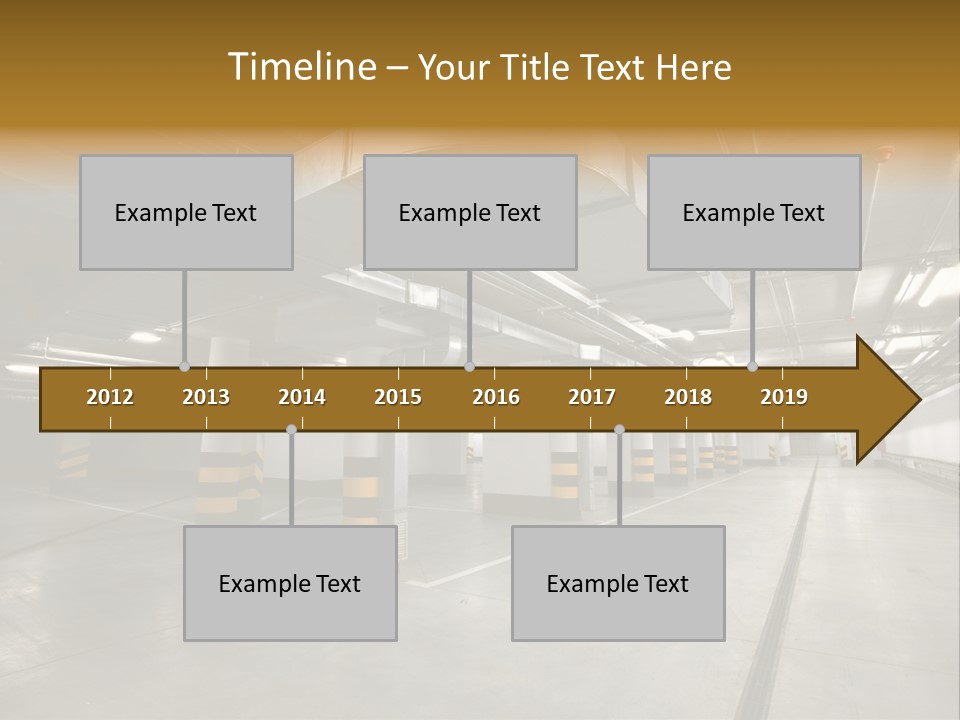 Timeline – Your Title Text Here

Example Text

Example Text

Example Text

2012 2013 2014 2015 2016 2017 2018 2019

Example Text

Example Text